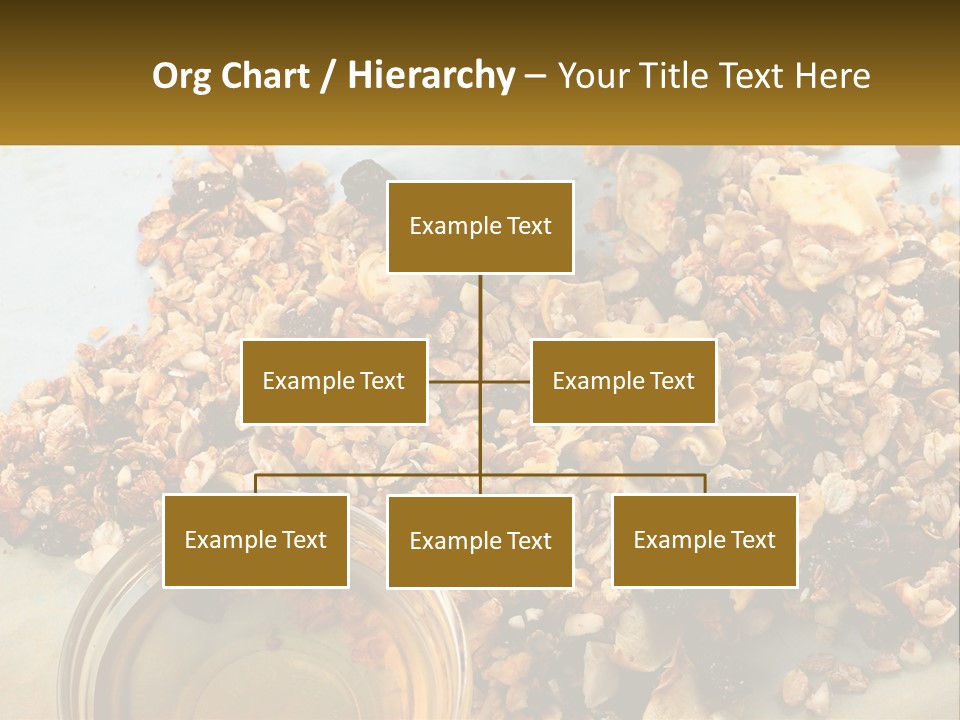 Org Chart / Hierarchy – Your Title Text Here

Example Text

Example Text

Example Text

Example Text

Example Text

Example Text